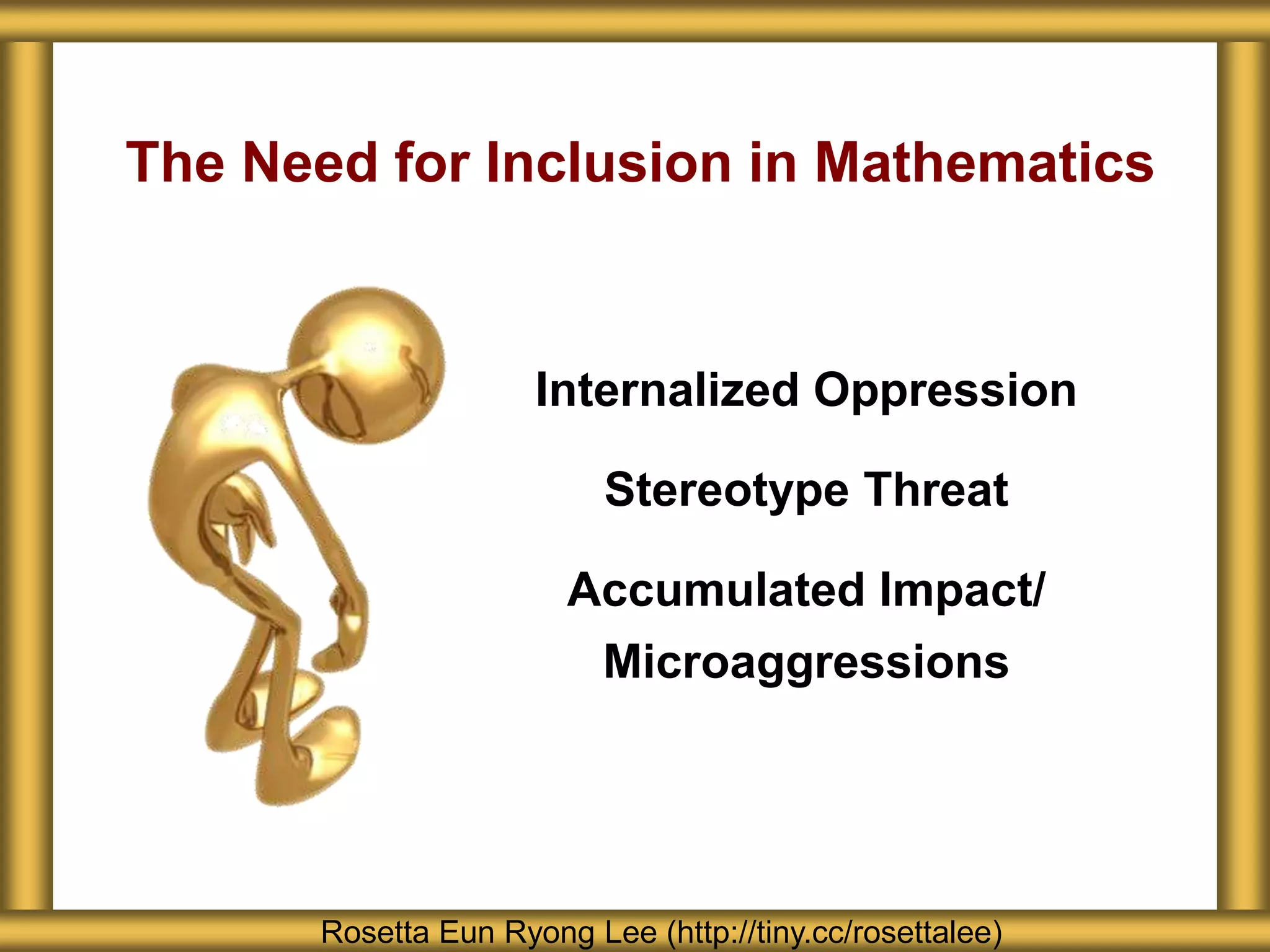 The Need for Inclusion in Mathematics

Internalized Oppression

Stereotype Threat

Accumulated Impact/
Microaggressions

Rosetta Eun Ryong Lee (http://tiny.cc/rosettalee)